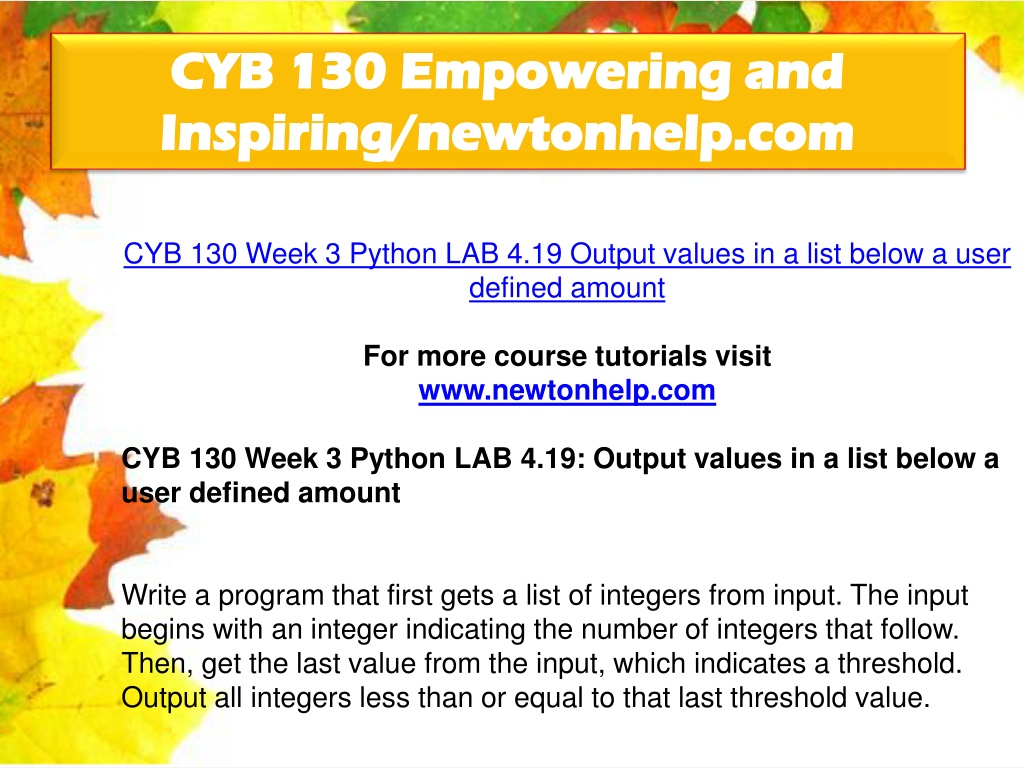 CYB 130 Empowering and Inspiring/newtonhelp.com

CYB 130 Week 3 Python LAB 4.19 Output values in a list below a user defined amount

For more course tutorials visit
www.newtonhelp.com

CYB 130 Week 3 Python LAB 4.19: Output values in a list below a user defined amount

Write a program that first gets a list of integers from input. The input begins with an integer indicating the number of integers that follow. Then, get the last value from the input, which indicates a threshold. Output all integers less than or equal to that last threshold value.